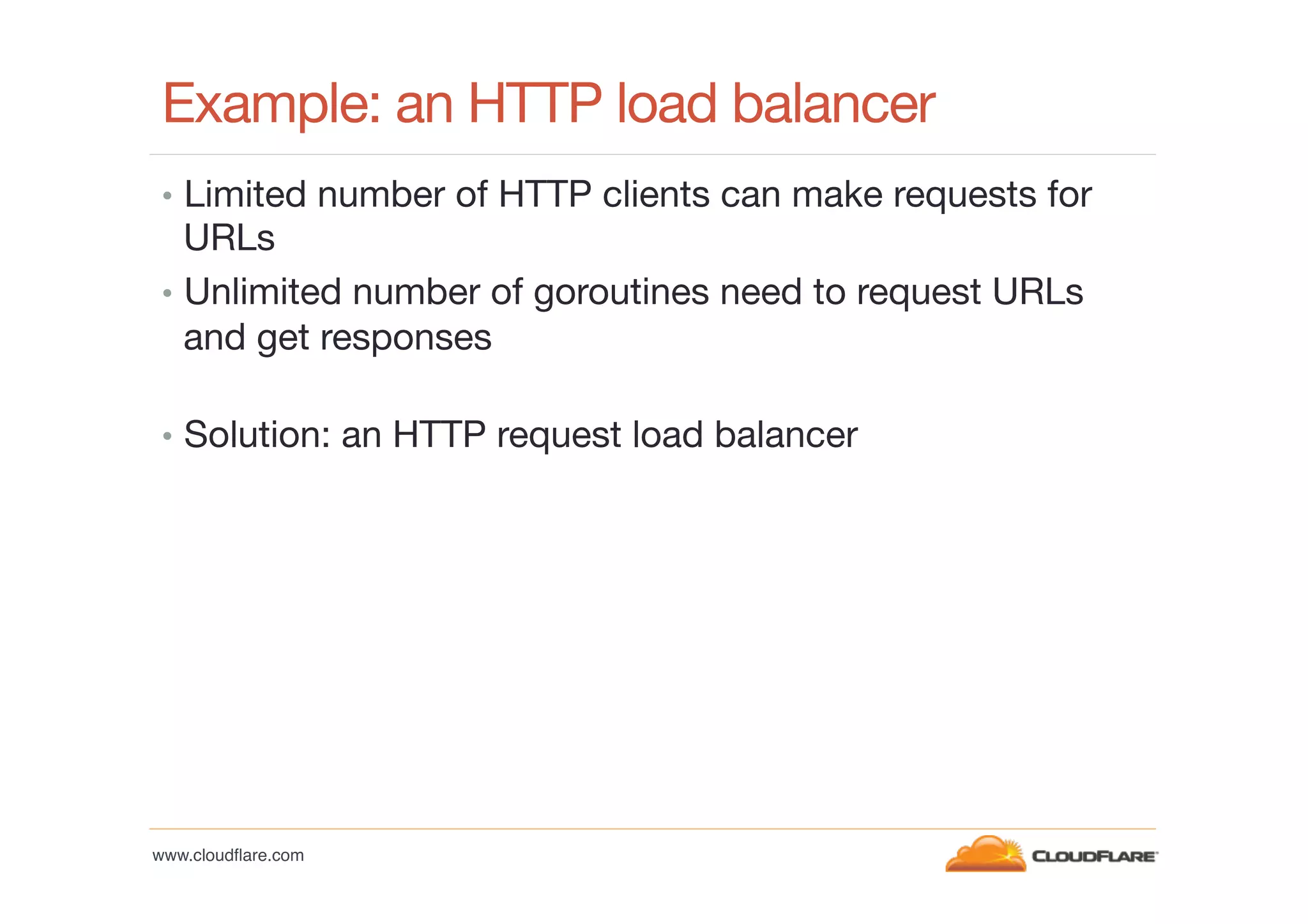 Example: an HTTP load balancer

• Limited number of HTTP clients can make requests for URLs

• Unlimited number of goroutines need to request URLs and get responses

• Solution: an HTTP request load balancer

www.cloudflare.com

CLOUDFLARE